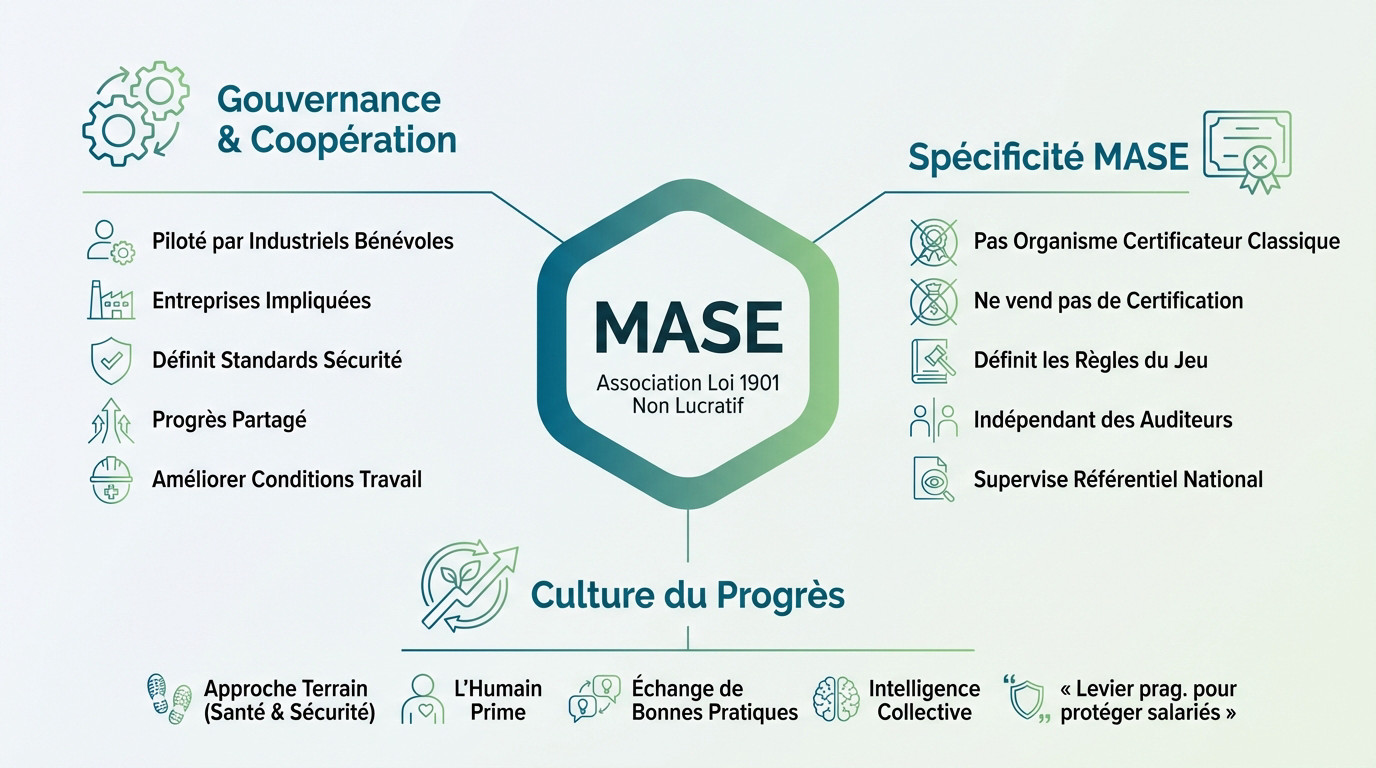 Gouvernance & Coopération

Piloté par Industriels Bénévoles
Entreprises Impliquées
Définit Standards Sécurité
Progrès Partagé
Améliorer Conditions Travail

MASE
Association Loi 1901
Non Lucratif

Spécificité MASE

Pas Organisme Certificateur Classique
Ne vend pas de Certification
Définit les Règles du Jeu
Indépendant des Auditeurs
Supervise Référentiel National

Culture du Progrès

Approche Terrain (Santé & Sécurité)
L'Humain Prime
Échange de Bonnes Pratiques
Intelligence Collective
« Levier prag. pour protéger salariés »